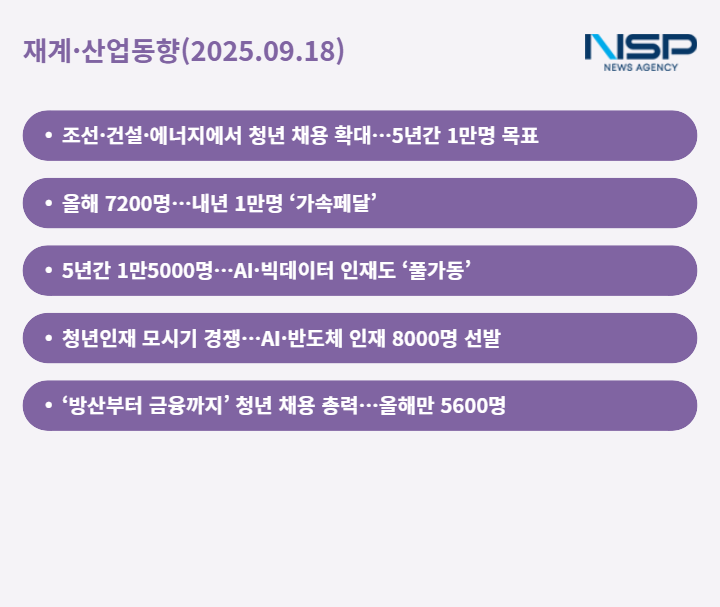 재계·산업동향(2025.09.18)

NSP
NEWS AGENCY

• 조선·건설·에너지에서 청년 채용 확대…5년간 1만명 목표

• 올해 7200명…내년 1만명 ‘가속페달’

• 5년간 1만5000명…AI·빅데이터 인재도 ‘풀가동’

• 청년인재 모시기 경쟁…AI·반도체 인재 8000명 선발

• ‘방산부터 금융까지’ 청년 채용 총력…올해만 5600명